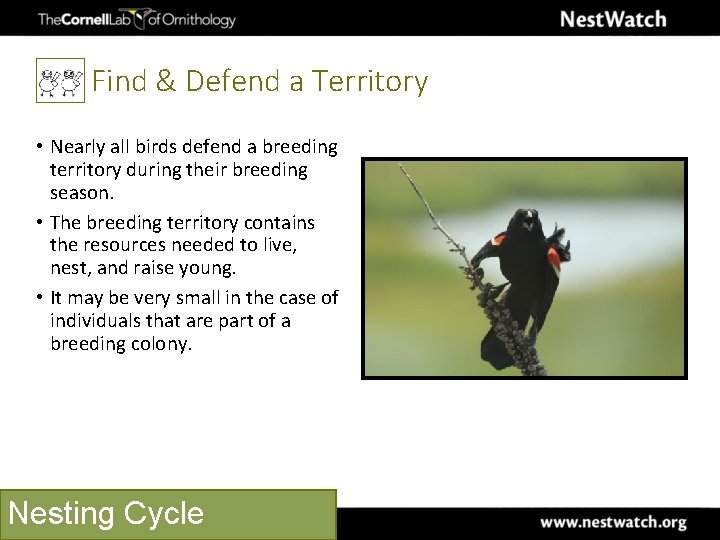 TheCornellLab of Ornithology

NestWatch

Find & Defend a Territory

• Nearly all birds defend a breeding territory during their breeding season.

• The breeding territory contains the resources needed to live, nest, and raise young.

• It may be very small in the case of individuals that are part of a breeding colony.

Nesting Cycle

www.nestwatch.org